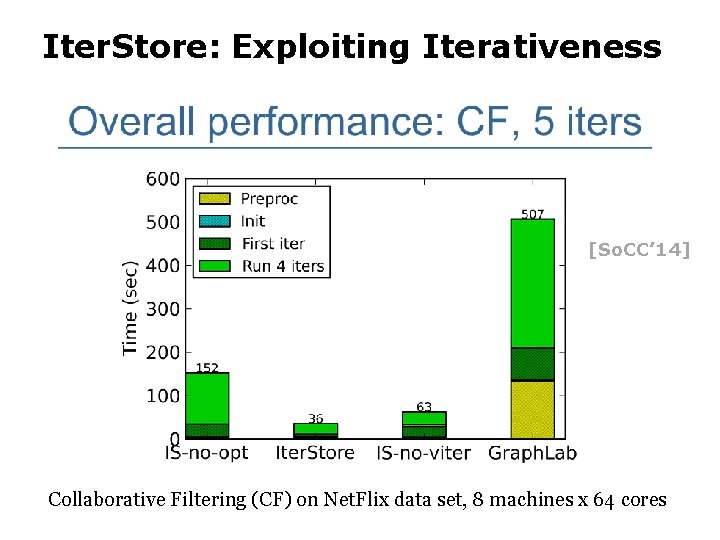 IterStore: Exploiting Iterativeness

Overall performance: CF, 5 iters

600
500
400
300
200
100
0
Time (sec)

Preproc
Init
First iter
Run 4 iters

152
36
63
507

IS-no-opt
IterStore
IS-no-viter
GraphLab

[SoCC'14]

Collaborative Filtering (CF) on NetFlix data set, 8 machines x 64 cores